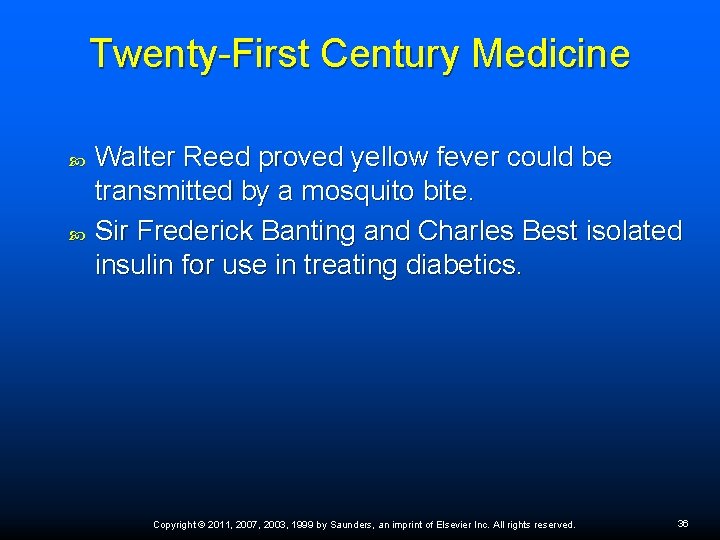 Twenty-First Century Medicine

Walter Reed proved yellow fever could be transmitted by a mosquito bite.

Sir Frederick Banting and Charles Best isolated insulin for use in treating diabetics.

Copyright © 2011, 2007, 2003, 1999 by Saunders, an imprint of Elsevier Inc. All rights reserved.

36